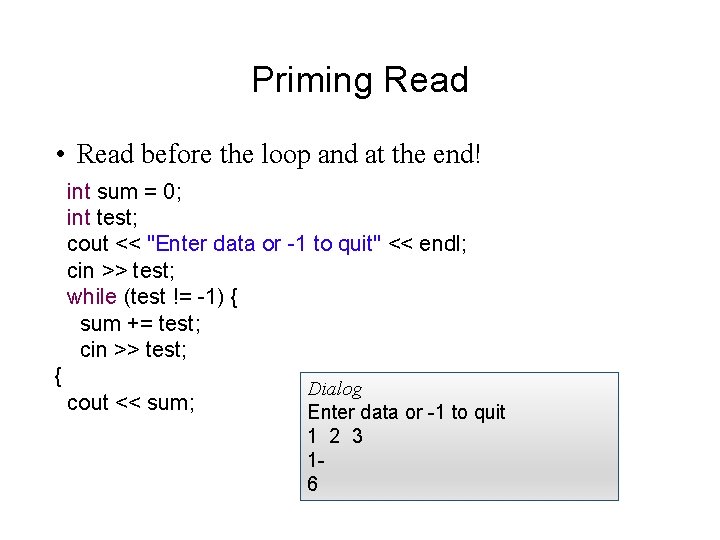 Priming Read

• Read before the loop and at the end!

int sum = 0;
int test;
cout << "Enter data or -1 to quit" << endl;
cin >> test;
while (test != -1) {
sum += test;
cin >> test;
{
cout << sum;

Dialog
Enter data or -1 to quit
1 2 3
1-
6